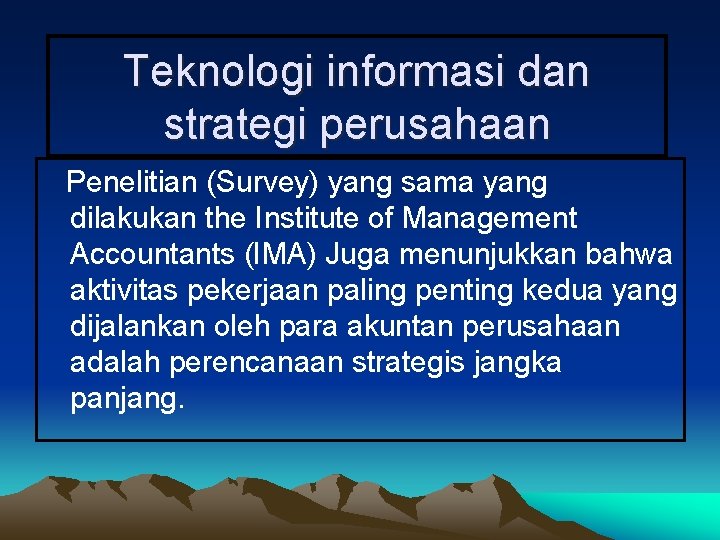 Teknologi informasi dan strategi perusahaan

Penelitian (Survey) yang sama yang dilakukan the Institute of Management Accountants (IMA) Juga menunjukkan bahwa aktivitas pekerjaan paling penting kedua yang dijalankan oleh para akuntan perusahaan adalah perencanaan strategis jangka panjang.